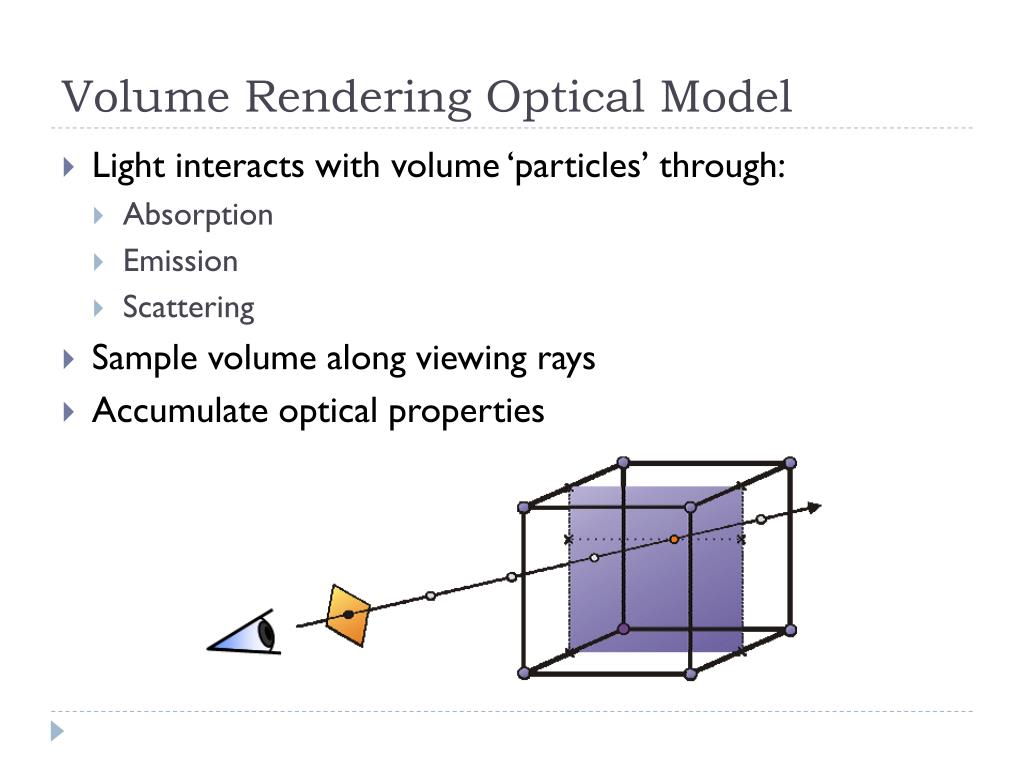 Volume Rendering Optical Model

Light interacts with volume ‘particles’ through:
Absorption
Emission
Scattering

Sample volume along viewing rays

Accumulate optical properties